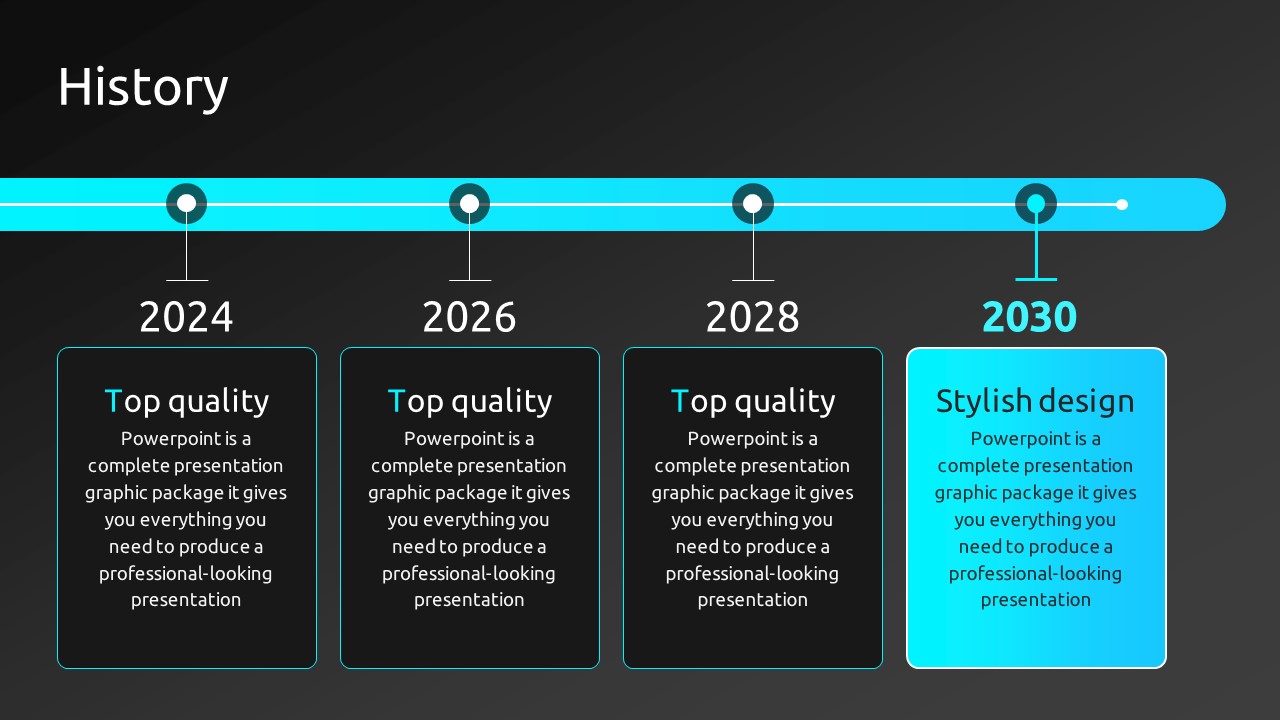 History

2024

Top quality
Powerpoint is a complete presentation graphic package it gives you everything you need to produce a professional-looking presentation

2026

Top quality
Powerpoint is a complete presentation graphic package it gives you everything you need to produce a professional-looking presentation

2028

Top quality
Powerpoint is a complete presentation graphic package it gives you everything you need to produce a professional-looking presentation

2030

Stylish design
Powerpoint is a complete presentation graphic package it gives you everything you need to produce a professional-looking presentation